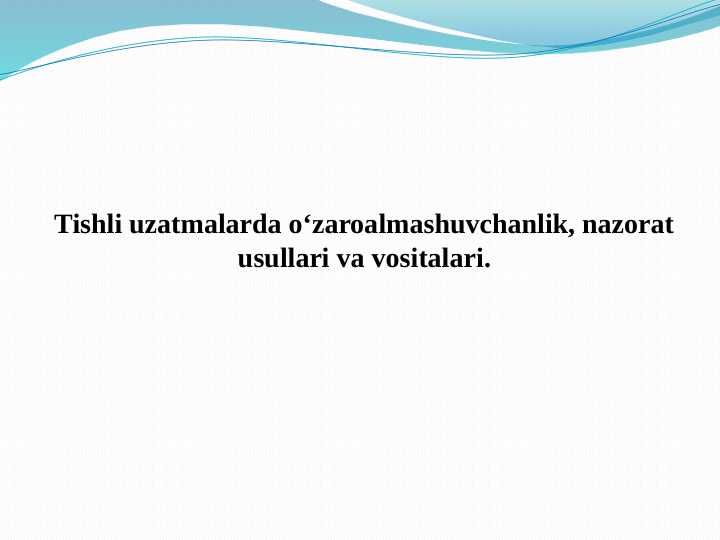 Tishli uzatmalarda o‘zaroalmashuvchanlik, nazorat usullari va vositalari.